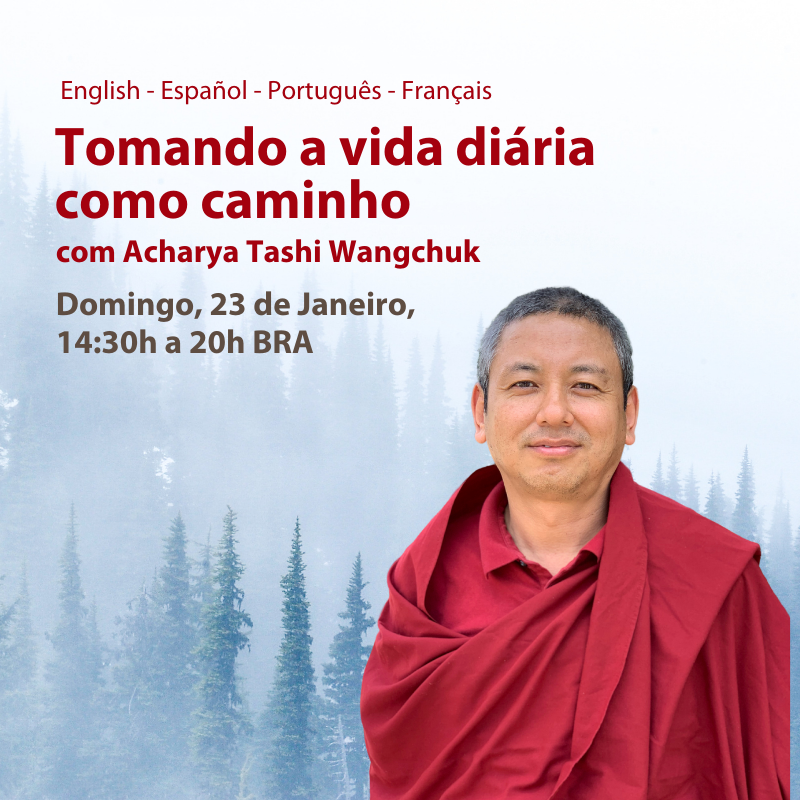 English - Español - Português - Français

Tomando a vida diária como caminho

com Acharya Tashi Wangchuk

Domingo, 23 de Janeiro, 14:30h a 20h BRA